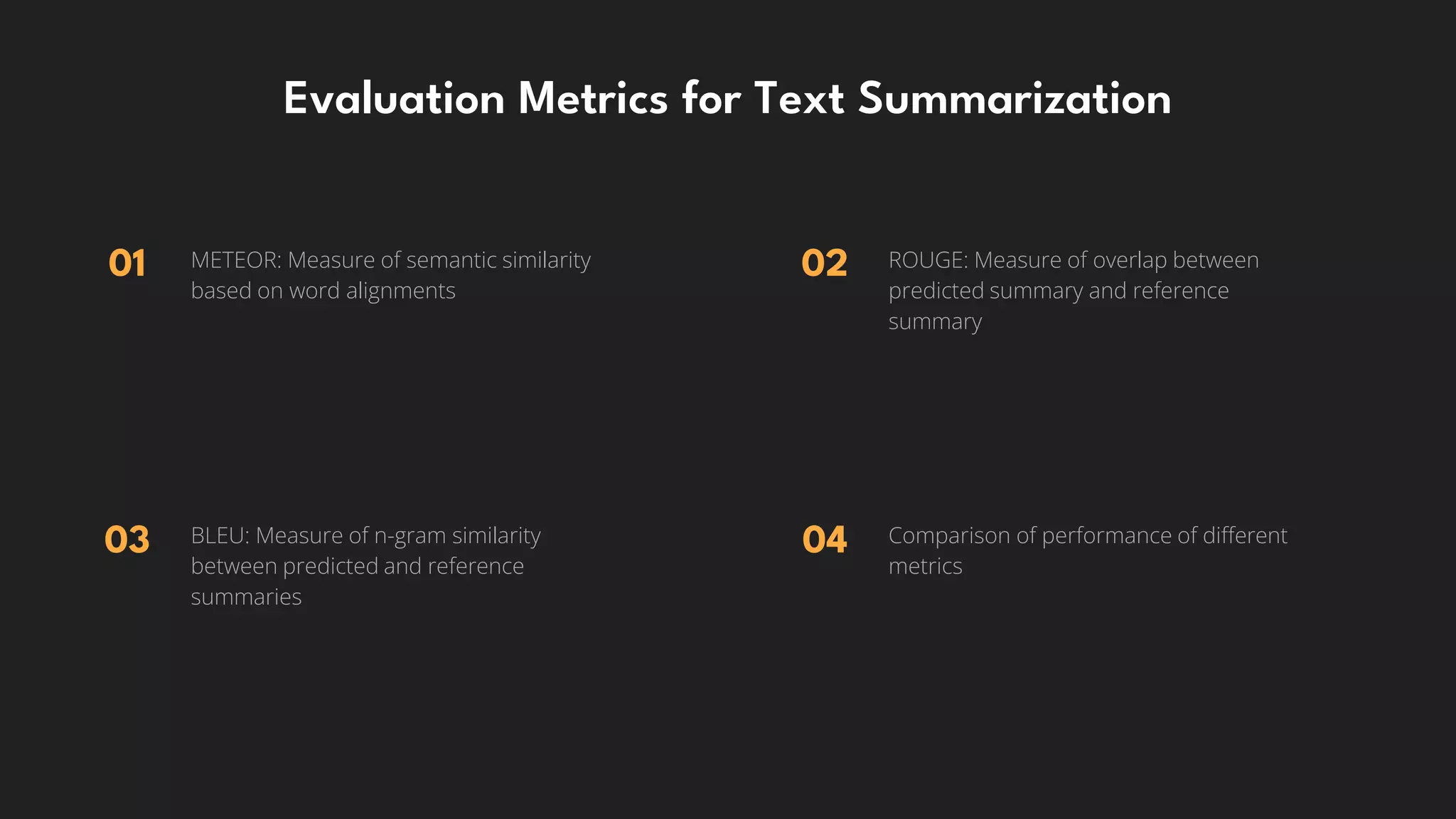 Evaluation Metrics for Text Summarization

01 METEOR: Measure of semantic similarity based on word alignments

02 ROUGE: Measure of overlap between predicted summary and reference summary

03 BLEU: Measure of n-gram similarity between predicted and reference summaries

04 Comparison of performance of different metrics